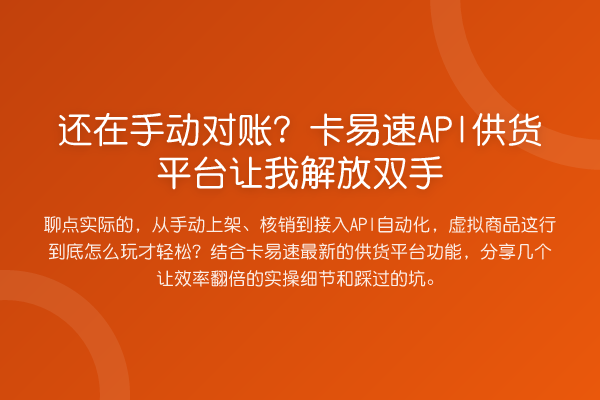 还在手动对账？卡易速API供货平台让我解放双手

聊点实际的，从手动上架、核销到接入API自动化，虚拟商品这行到底怎么玩才轻松？结合卡易速最新的供货平台功能，分享几个让效率翻倍的实操细节和踩过的坑。